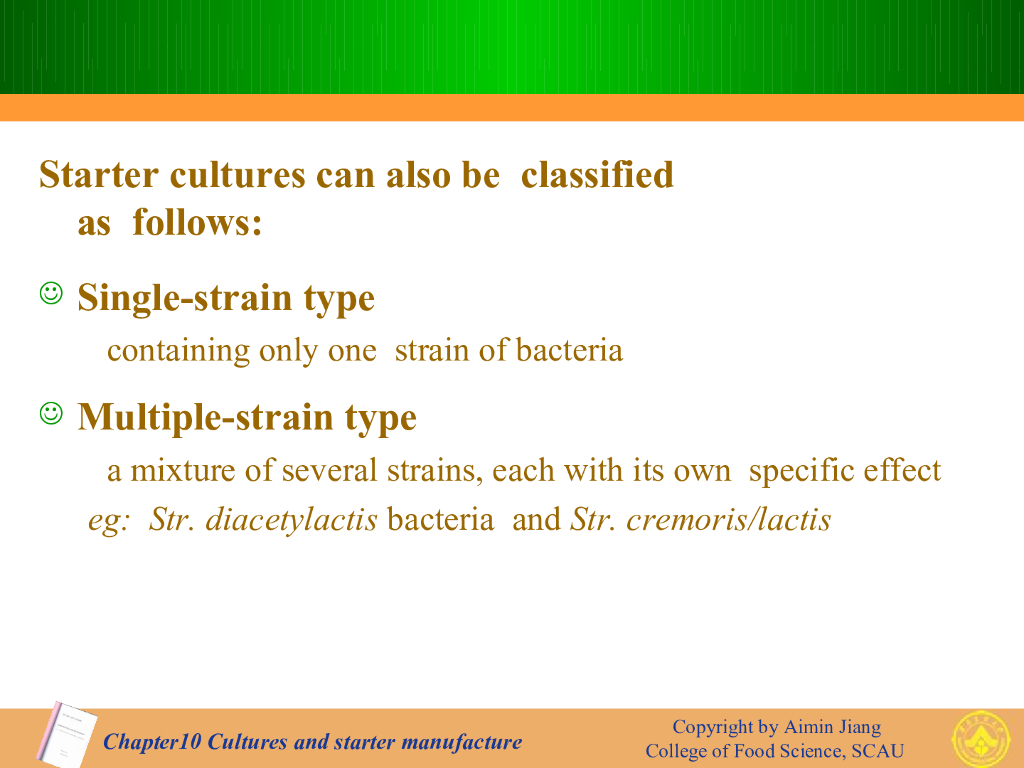 Starter cultures can also be classified as follows:

☺ Single-strain type

containing only one strain of bacteria

☺ Multiple-strain type

a mixture of several strains, each with its own specific effect

eg: Str. diacetylactis bacteria and Str. cremoris/lactis

Chapter10 Cultures and starter manufacture

Copyright by Aimin Jiang
College of Food Science, SCAU